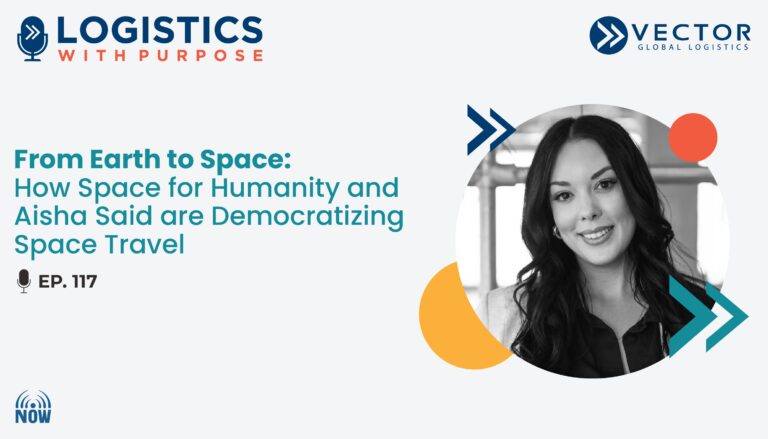 LOGISTICS WITH PURPOSE

VECTOR GLOBAL LOGISTICS

From Earth to Space: How Space for Humanity and Aisha Said are Democratizing Space Travel

EP. 117

NOW